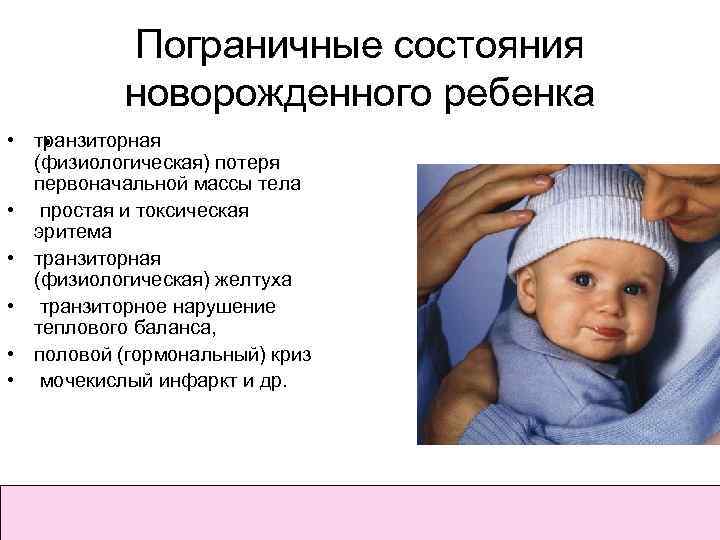 Пограничные состояния новорожденного ребенка

• транзиторная (физиологическая) потеря первоначальной массы тела
• простая и токсическая эритема
• транзиторная (физиологическая) желтуха
• транзиторное нарушение теплового баланса,
• половой (гормональный) криз
• мочекислый инфаркт и др.